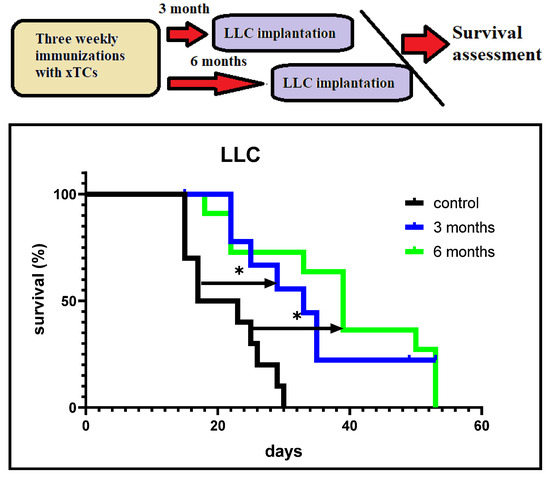 Three weekly immunizations with xTCs

3 month

LLC implantation

6 months

LLC implantation

Survival assessment

LLC

survival (%)

100

50

0

control
3 months
6 months

*

*

0
20
40
60

days